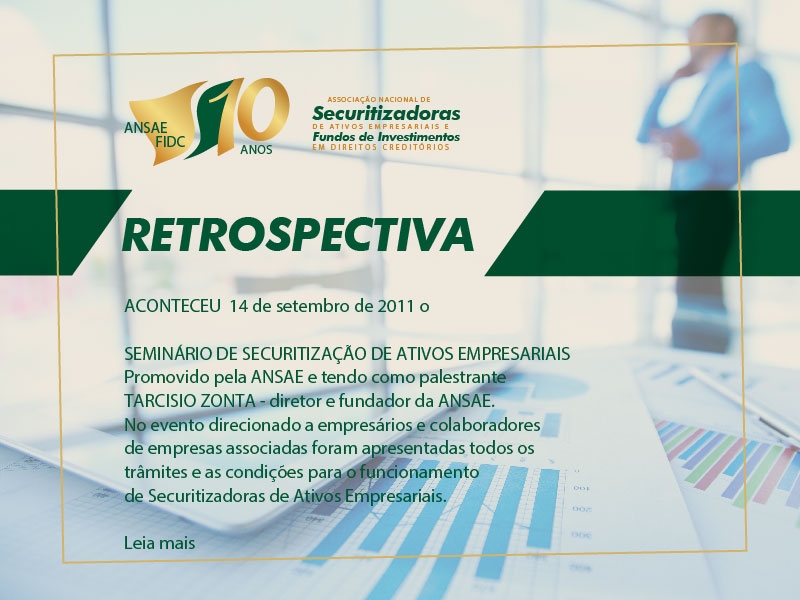 ANSAE FIDC 10 ANOS

ASSOCIAÇÃO NACIONAL DE
Securitizadoras
DE ATIVOS EMPRESARIAIS E
Fundos de Investimentos
EM DIREITOS CREDITÓRIOS

RETROSPECTIVA

ACONTECEU 14 de setembro de 2011 o

SEMINÁRIO DE SECURITIZAÇÃO DE ATIVOS EMPRESARIAIS
Promovido pela ANSAE e tendo como palestrante
TARCISIO ZONTA - diretor e fundador da ANSAE.
No evento direcionado a empresários e colaboradores de empresas associadas foram apresentadas todos os trâmites e as condições para o funcionamento de Securitizadoras de Ativos Empresariais.

Leia mais